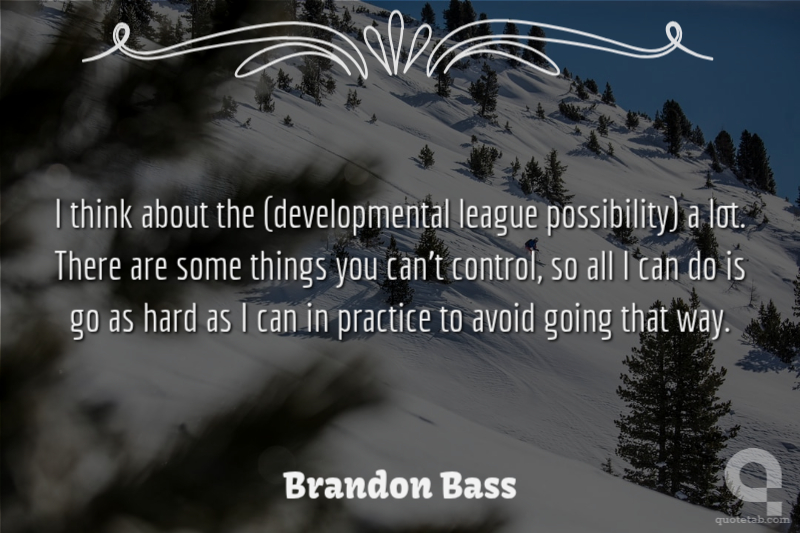 I think about the (developmental league possibility) a lot. There are some things you can't control, so all I can do is go as hard as I can in practice to avoid going that way.

Brandon Bass

quotetab.com